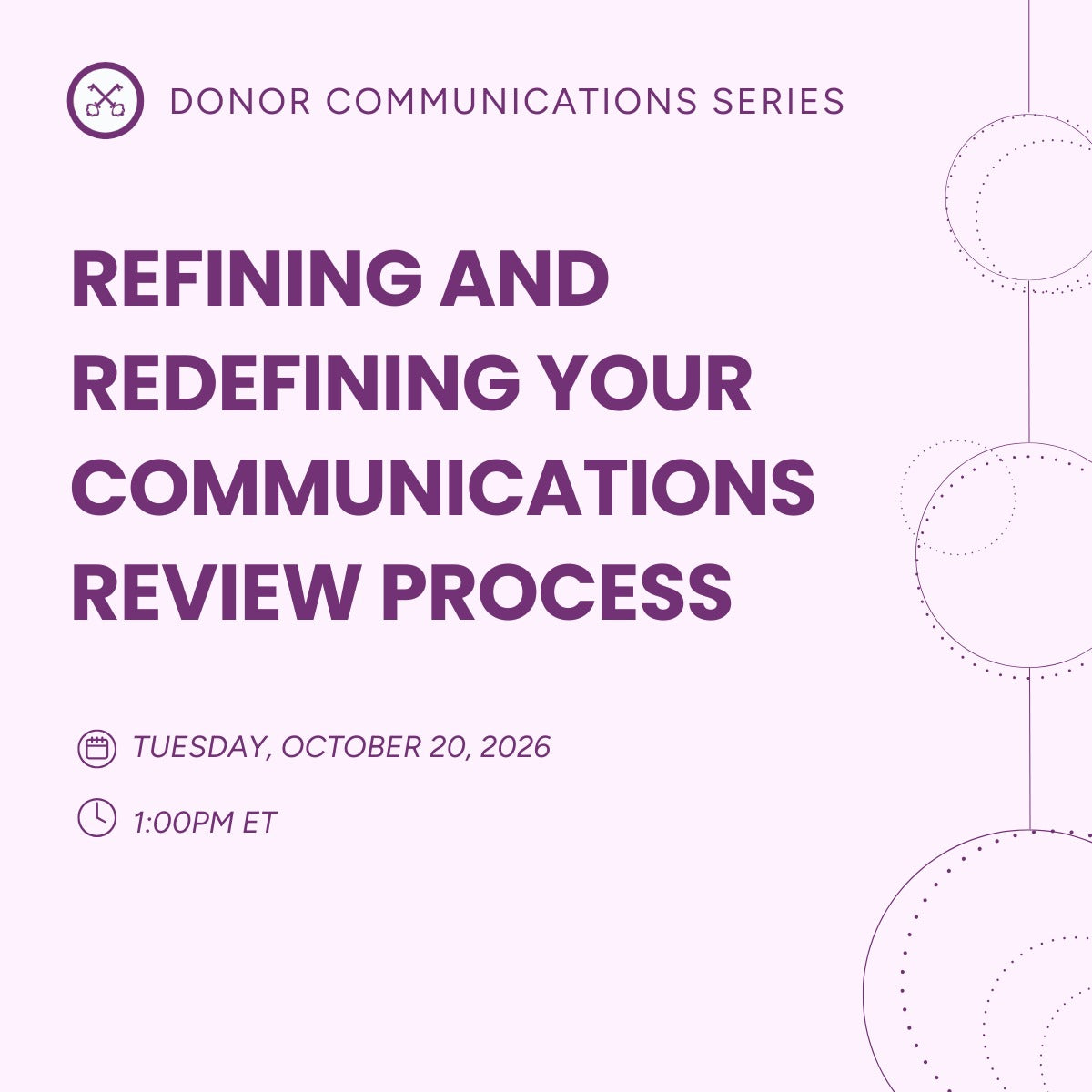 DONOR COMMUNICATIONS SERIES

REFINING AND REDEFINING YOUR COMMUNICATIONS REVIEW PROCESS

TUESDAY, OCTOBER 20, 2026

1:00PM ET